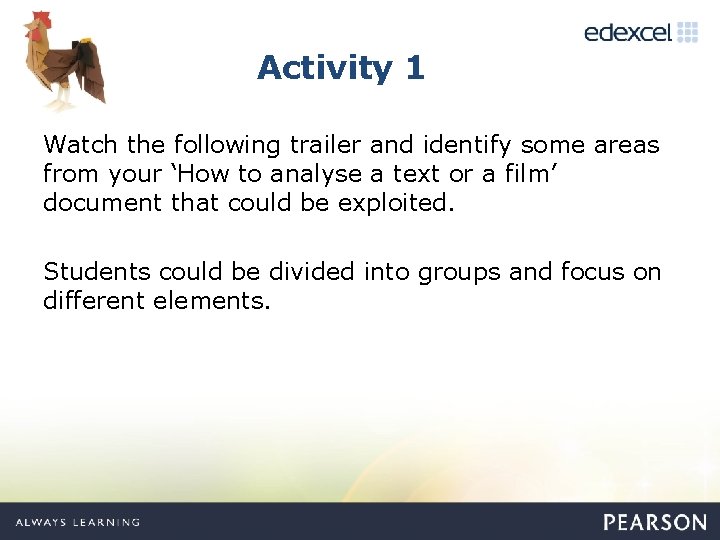 edexcel

Activity 1

Watch the following trailer and identify some areas from your ‘How to analyse a text or a film’ document that could be exploited.

Students could be divided into groups and focus on different elements.

ALWAYS LEARNING

PEARSON